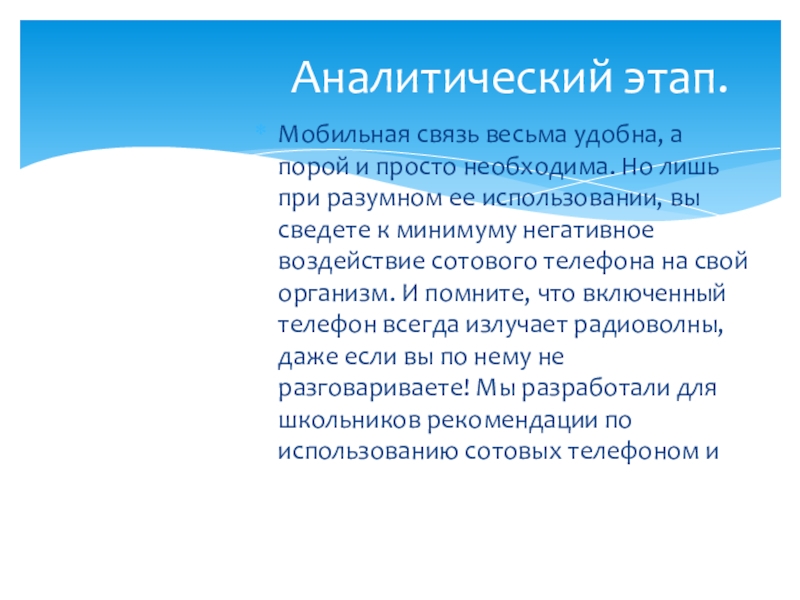 Аналитический этап.

Мобильная связь весьма удобна, а порой и просто необходима. Но лишь при разумном ее использовании, вы сведете к минимуму негативное воздействие сотового телефона на свой организм. И помните, что включенный телефон всегда излучает радиоволны, даже если вы по нему не разговариваете! Мы разработали для школьников рекомендации по использованию сотовых телефоном и